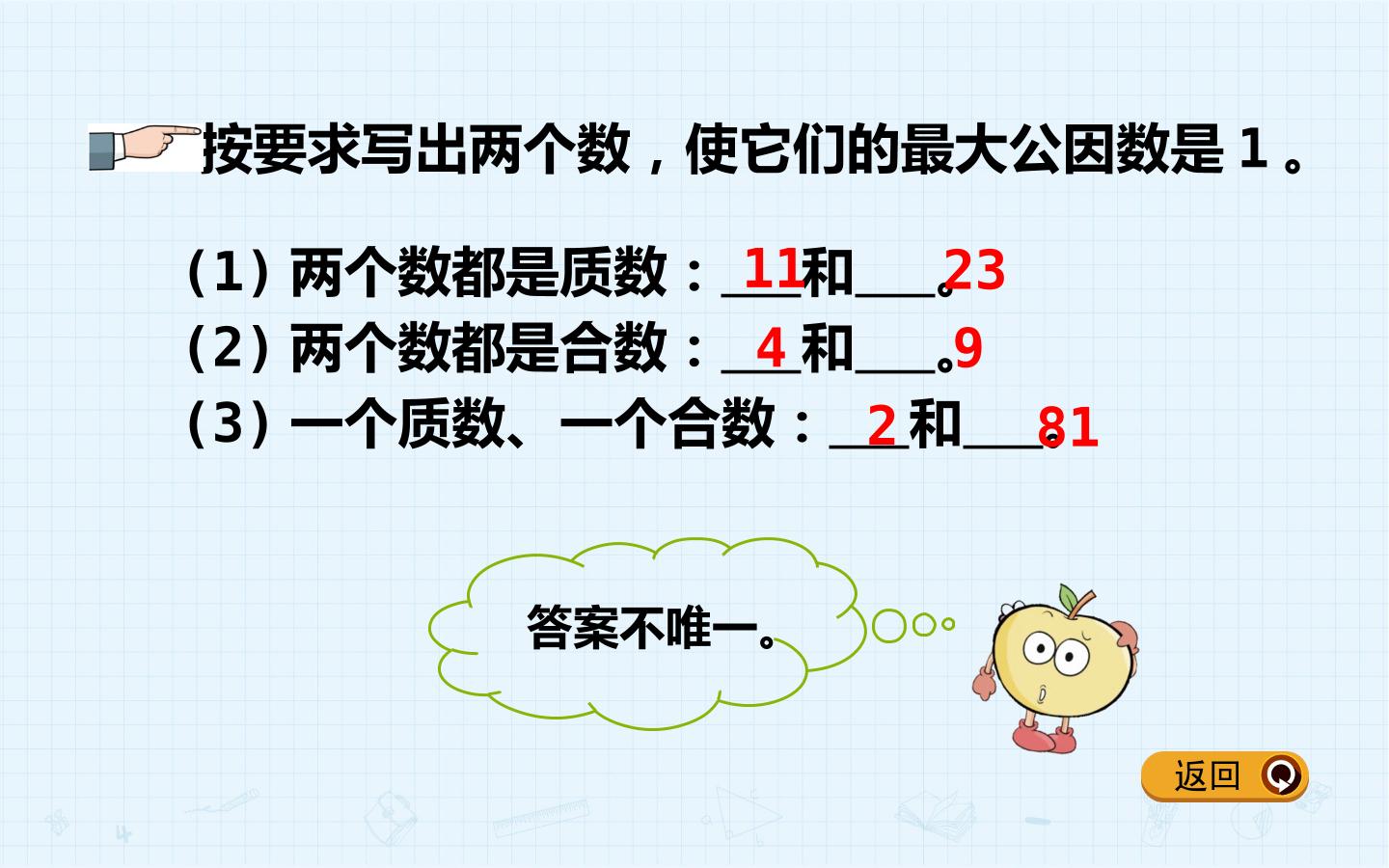 按要求写出两个数，使它们的最大公因数是1。

(1)两个数都是质数：11和23。
(2)两个数都是合数：4和9。
(3)一个质数、一个合数：2和81。

答案不唯一。

返回